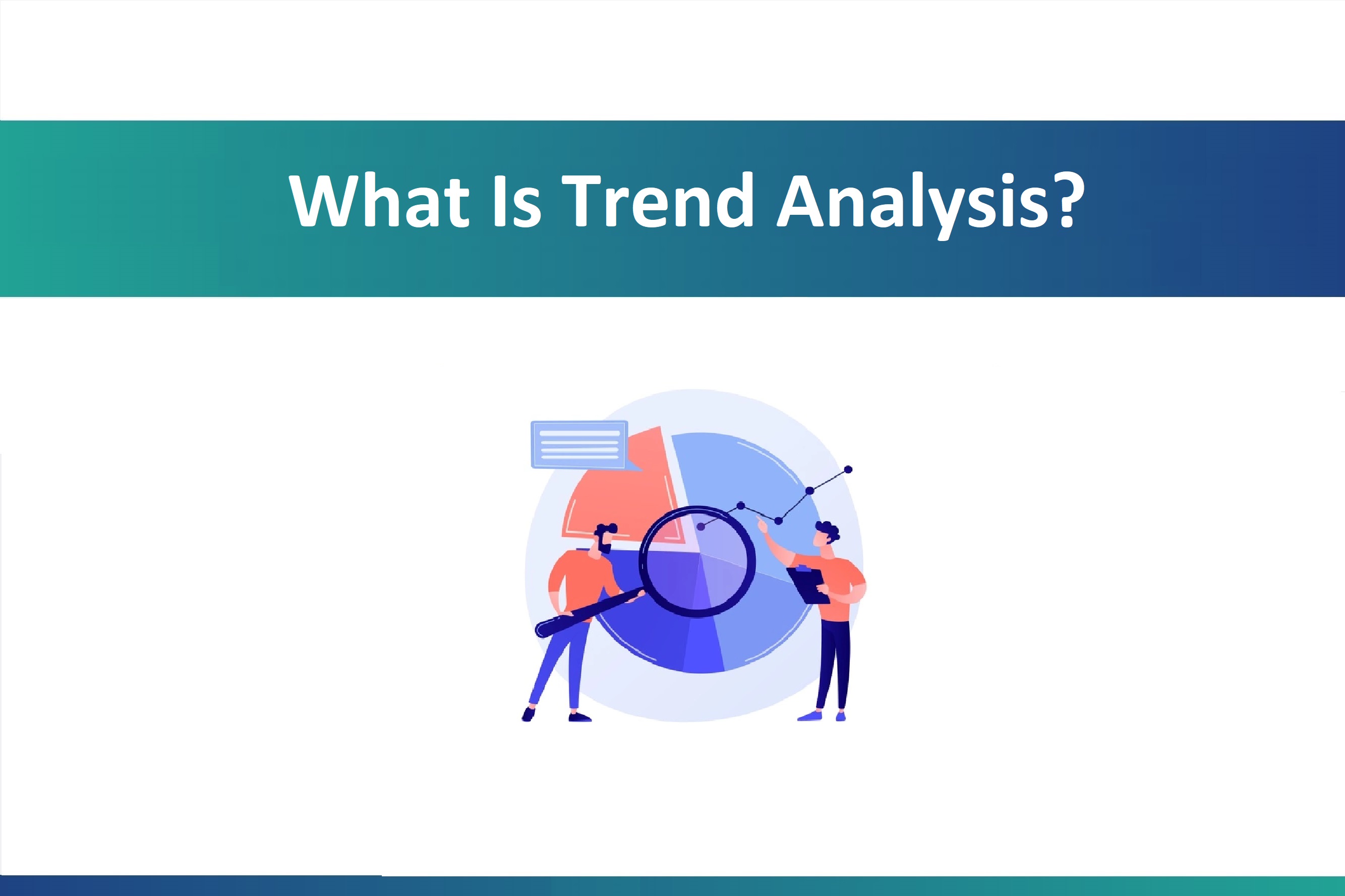 What Is Trend Analysis?